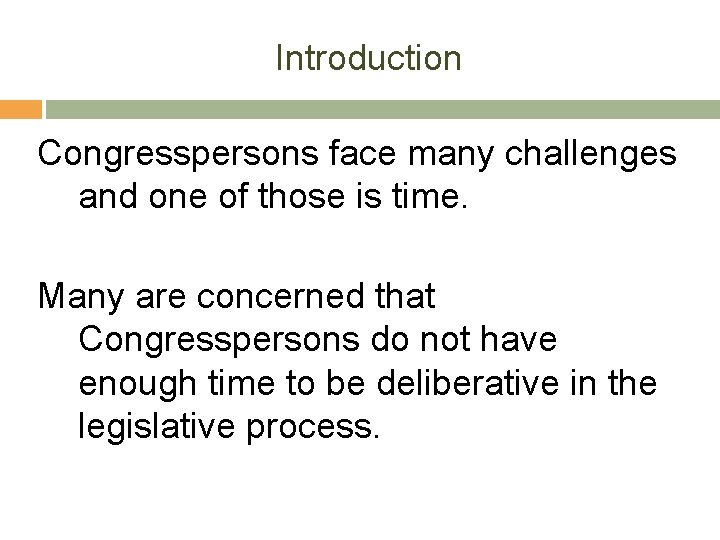 Introduction

Congresspersons face many challenges and one of those is time.

Many are concerned that Congresspersons do not have enough time to be deliberative in the legislative process.